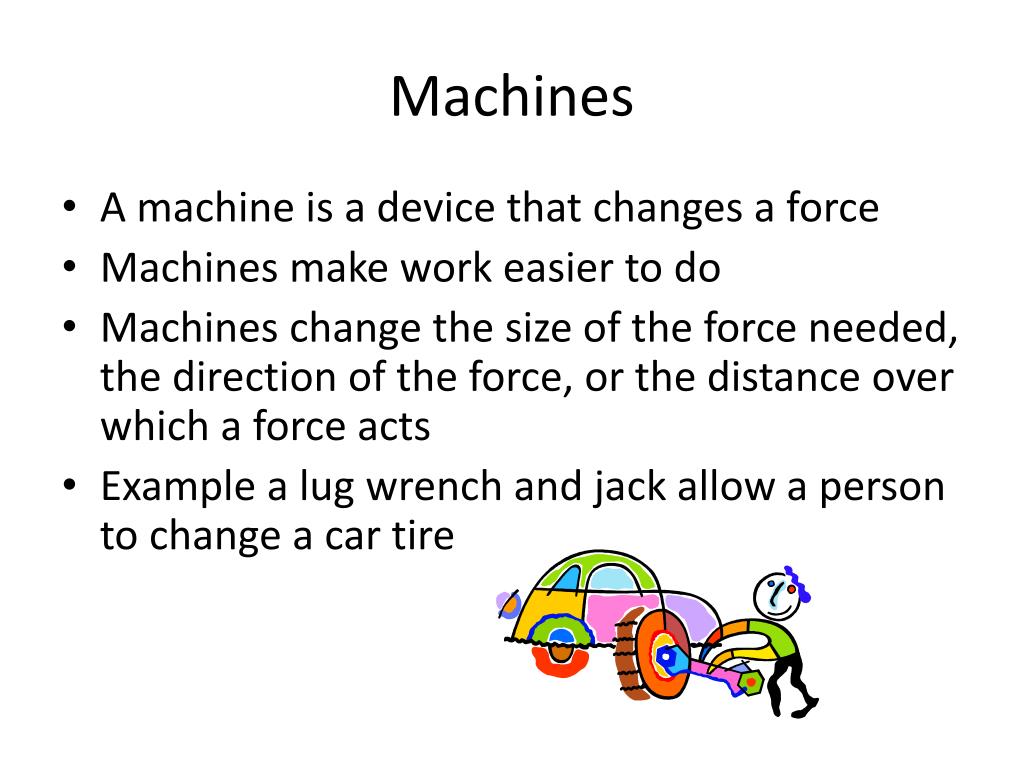 Machines

• A machine is a device that changes a force
• Machines make work easier to do
• Machines change the size of the force needed, the direction of the force, or the distance over which a force acts
• Example a lug wrench and jack allow a person to change a car tire